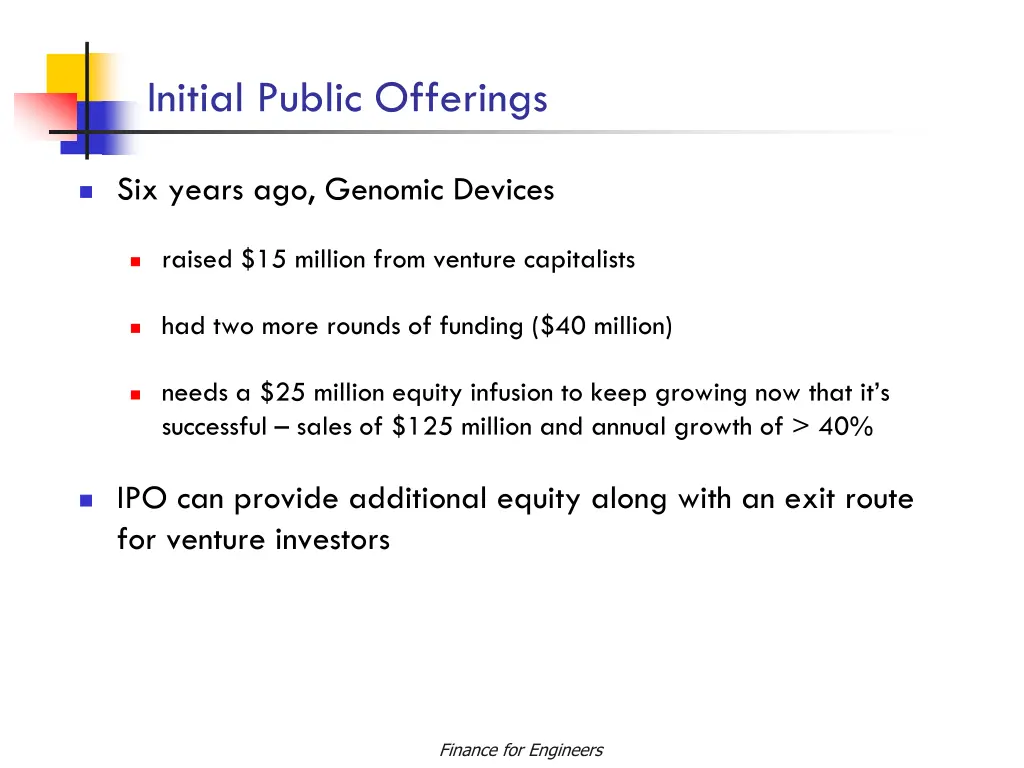 Initial Public Offerings

Six years ago, Genomic Devices

raised \$15 million from venture capitalists

had two more rounds of funding (\$40 million)

needs a \$25 million equity infusion to keep growing now that it's successful – sales of \$125 million and annual growth of > 40%

IPO can provide additional equity along with an exit route for venture investors

Finance for Engineers